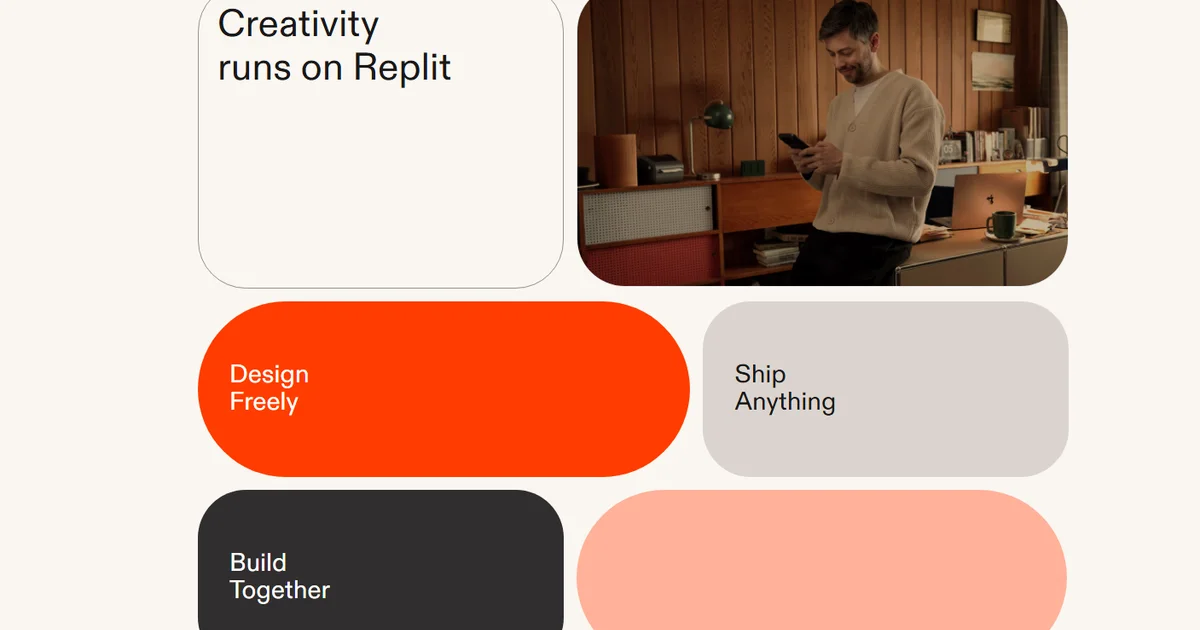 Creativity runs on Replit

Design Freely

Ship Anything

Build Together